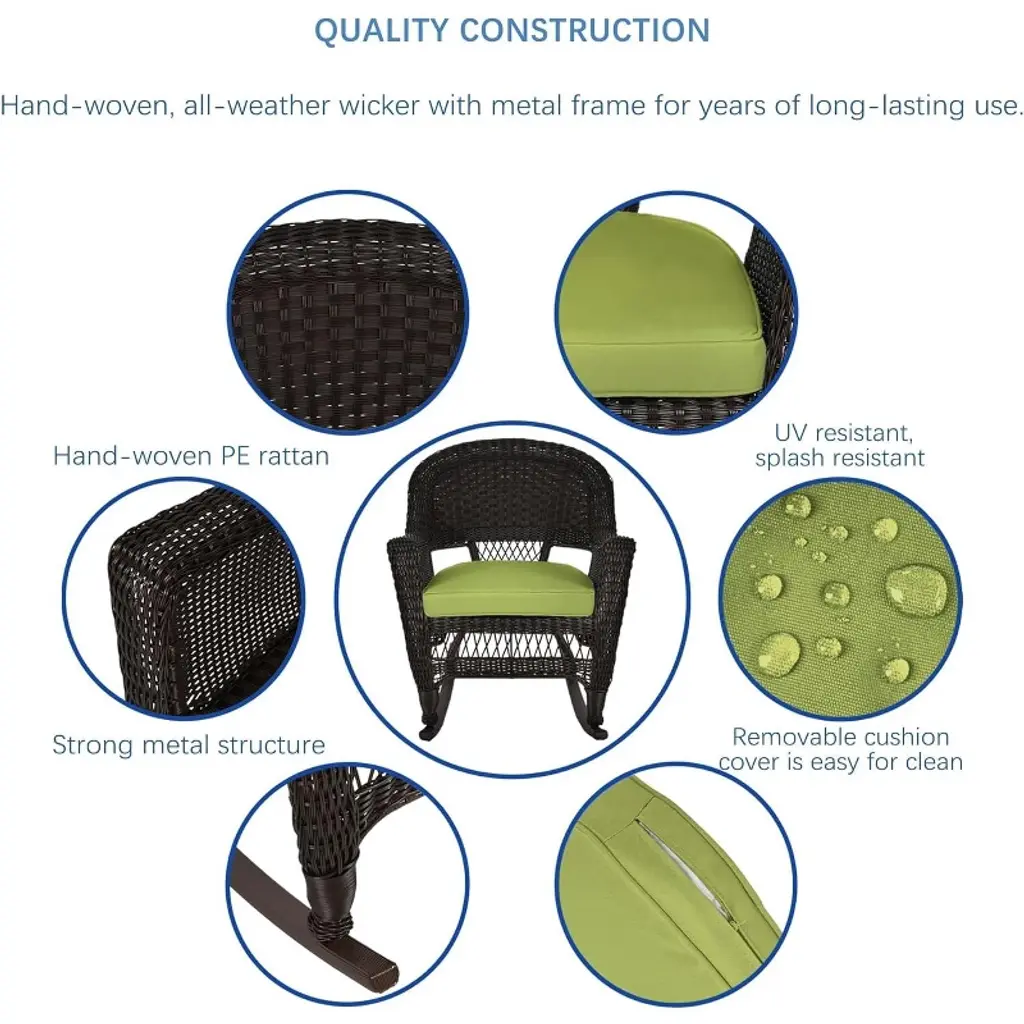 QUALITY CONSTRUCTION

Hand-woven, all-weather wicker with metal frame for years of long-lasting use.

Hand-woven PE rattan

UV resistant, splash resistant

Strong metal structure

Removable cushion cover is easy for clean